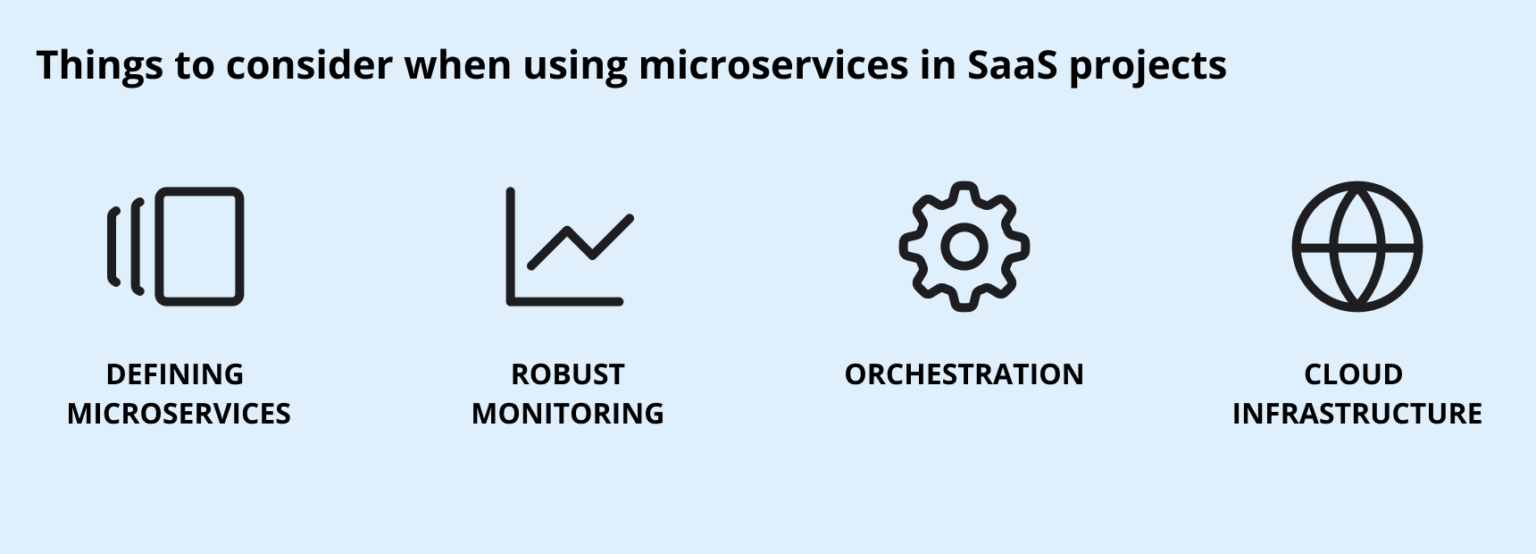 Things to consider when using microservices in SaaS projects

DEFINING MICROSERVICES

ROBUST MONITORING

ORCHESTRATION

CLOUD INFRASTRUCTURE